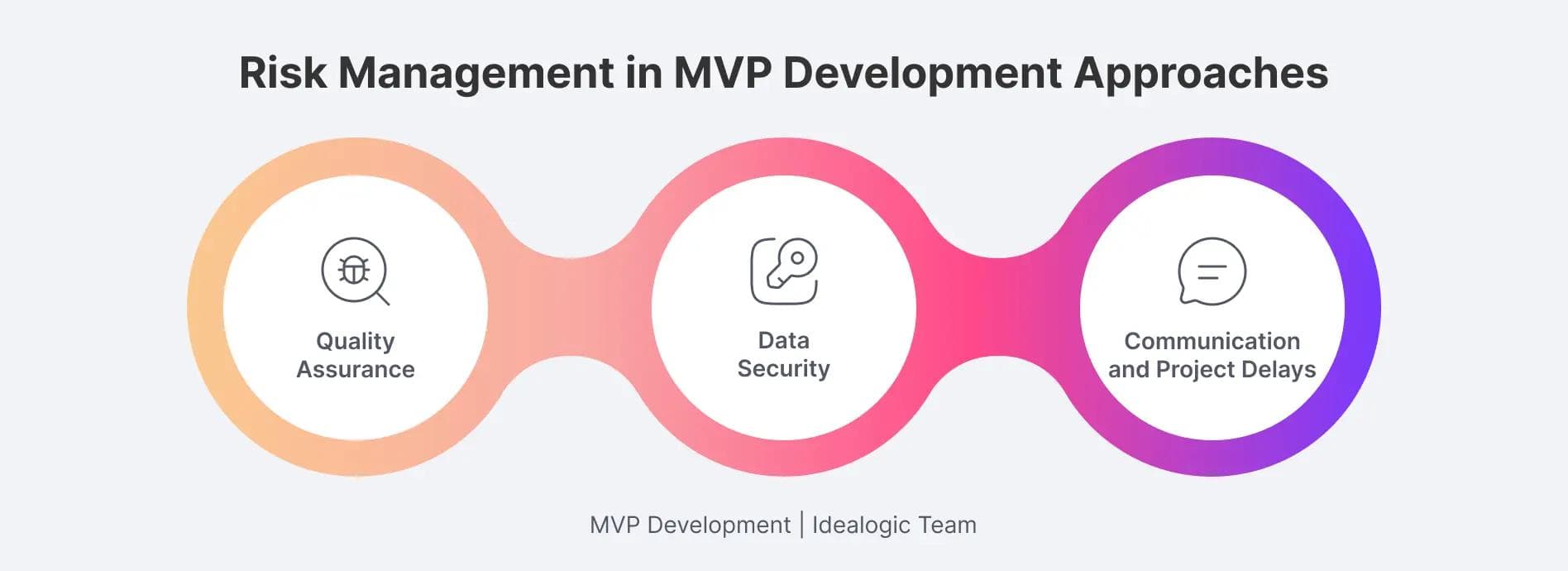 Risk Management in MVP Development Approaches

Quality Assurance

Data Security

Communication and Project Delays

MVP Development | Idealogic Team